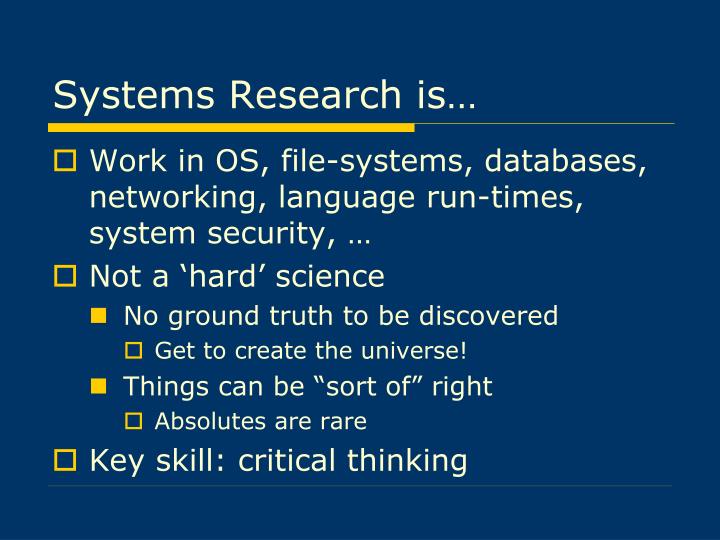 Systems Research is…

Work in OS, file-systems, databases, networking, language run-times, system security, …

Not a ‘hard’ science

No ground truth to be discovered

Get to create the universe!

Things can be “sort of” right

Absolutes are rare

Key skill: critical thinking